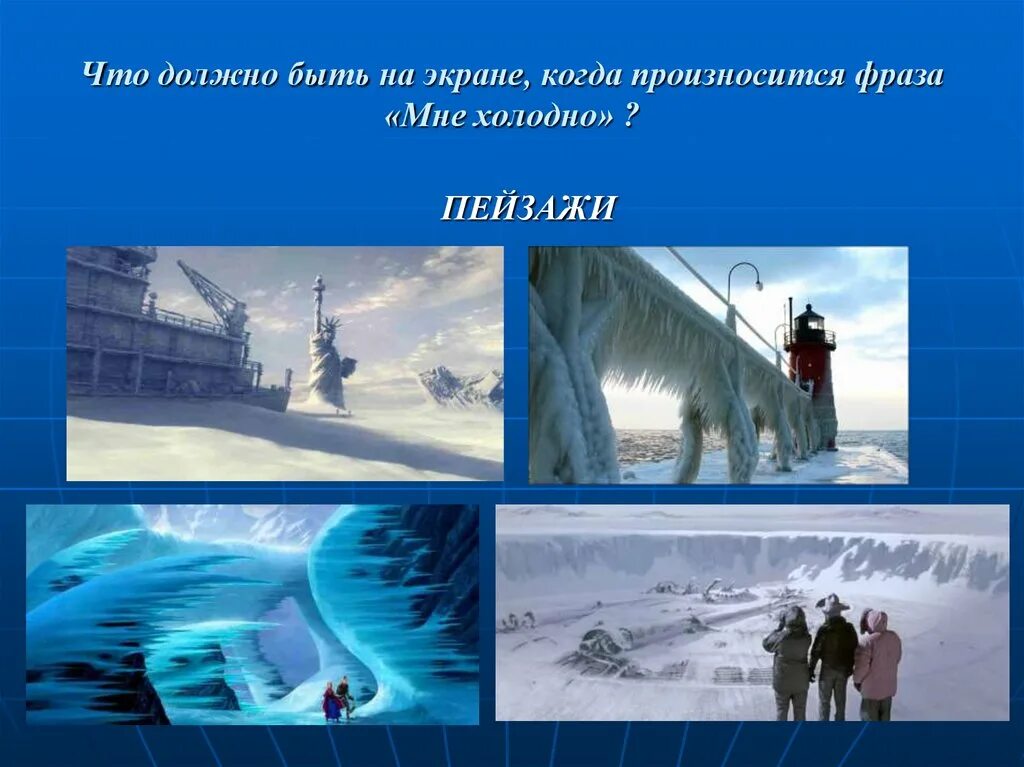 Что должно быть на экране, когда произносится фраза «Мне холодно» ?

ПЕЙЗАЖИ